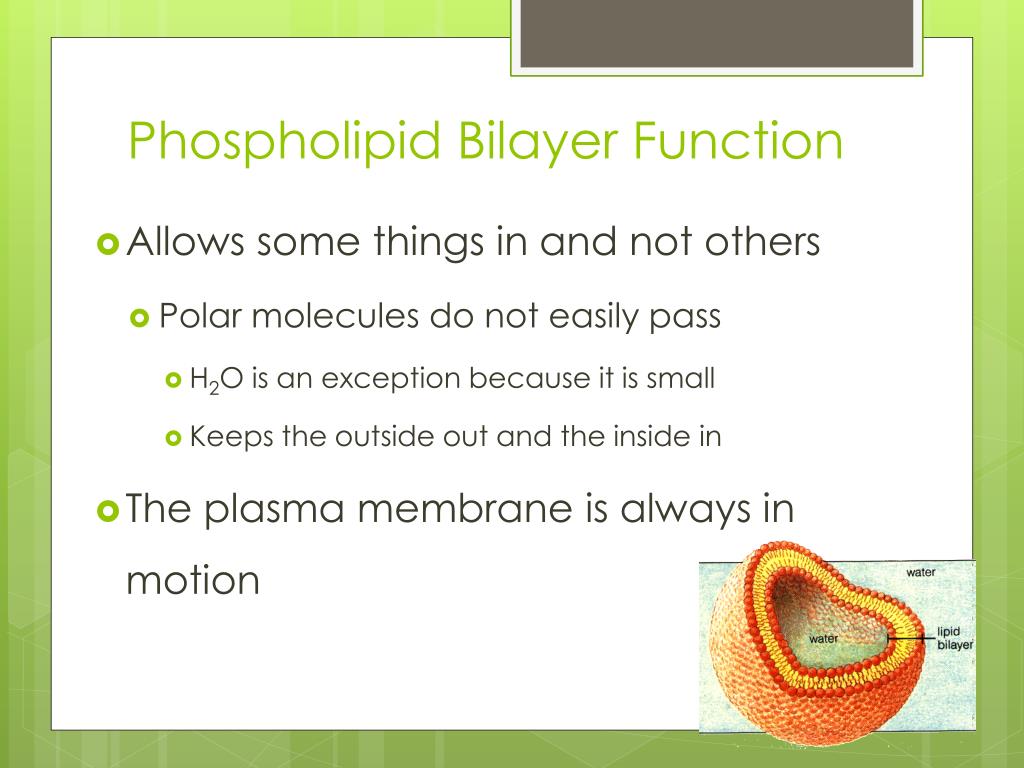 Phospholipid Bilayer Function

Allows some things in and not others

Polar molecules do not easily pass

$H_2O$ is an exception because it is small

Keeps the outside out and the inside in

The plasma membrane is always in motion

water

water

lipid bilayer